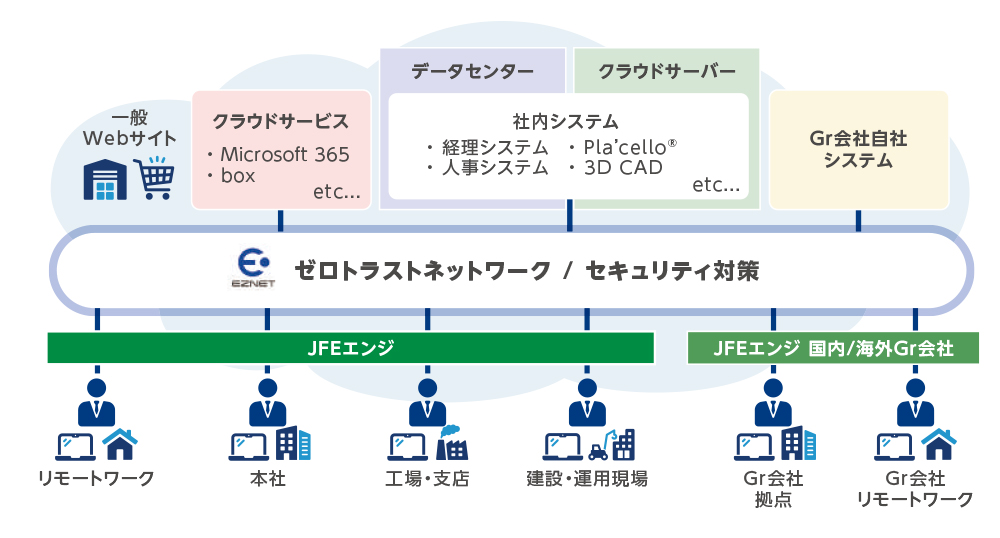 一般
Webサイト

クラウドサービス
・Microsoft 365
・box
etc...

データセンター

クラウドサーバー

社内システム
・経理システム
・人事システム
・Pla'cello®
・3D CAD
etc...

Gr会社自社
システム

EZNET
ゼロトラストネットワーク / セキュリティ対策

JFEエンジ

JFEエンジ 国内/海外Gr会社

リモートワーク

本社

工場・支店

建設・運用現場

Gr会社
拠点

Gr会社
リモートワーク